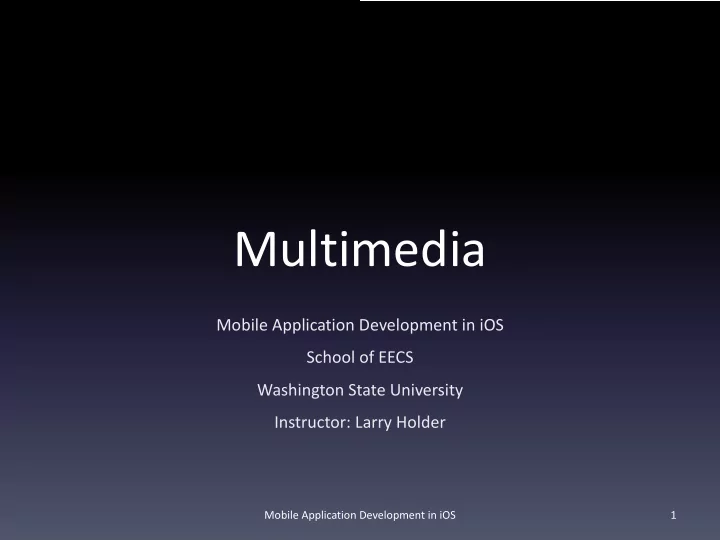 Multimedia

Mobile Application Development in iOS

School of EECS

Washington State University

Instructor: Larry Holder

Mobile Application Development in iOS

1